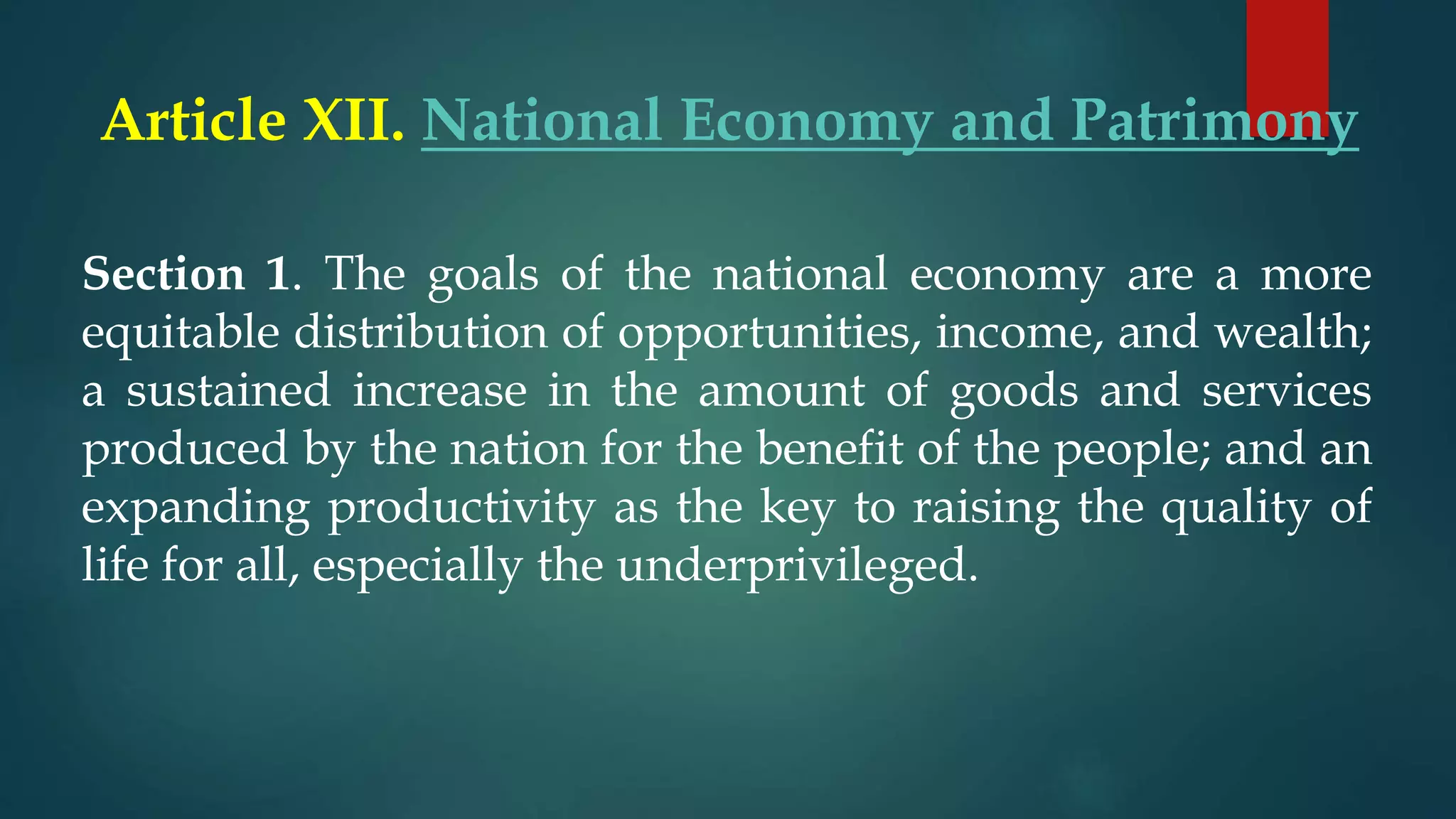 Article XII. National Economy and Patrimony

Section 1. The goals of the national economy are a more equitable distribution of opportunities, income, and wealth; a sustained increase in the amount of goods and services produced by the nation for the benefit of the people; and an expanding productivity as the key to raising the quality of life for all, especially the underprivileged.